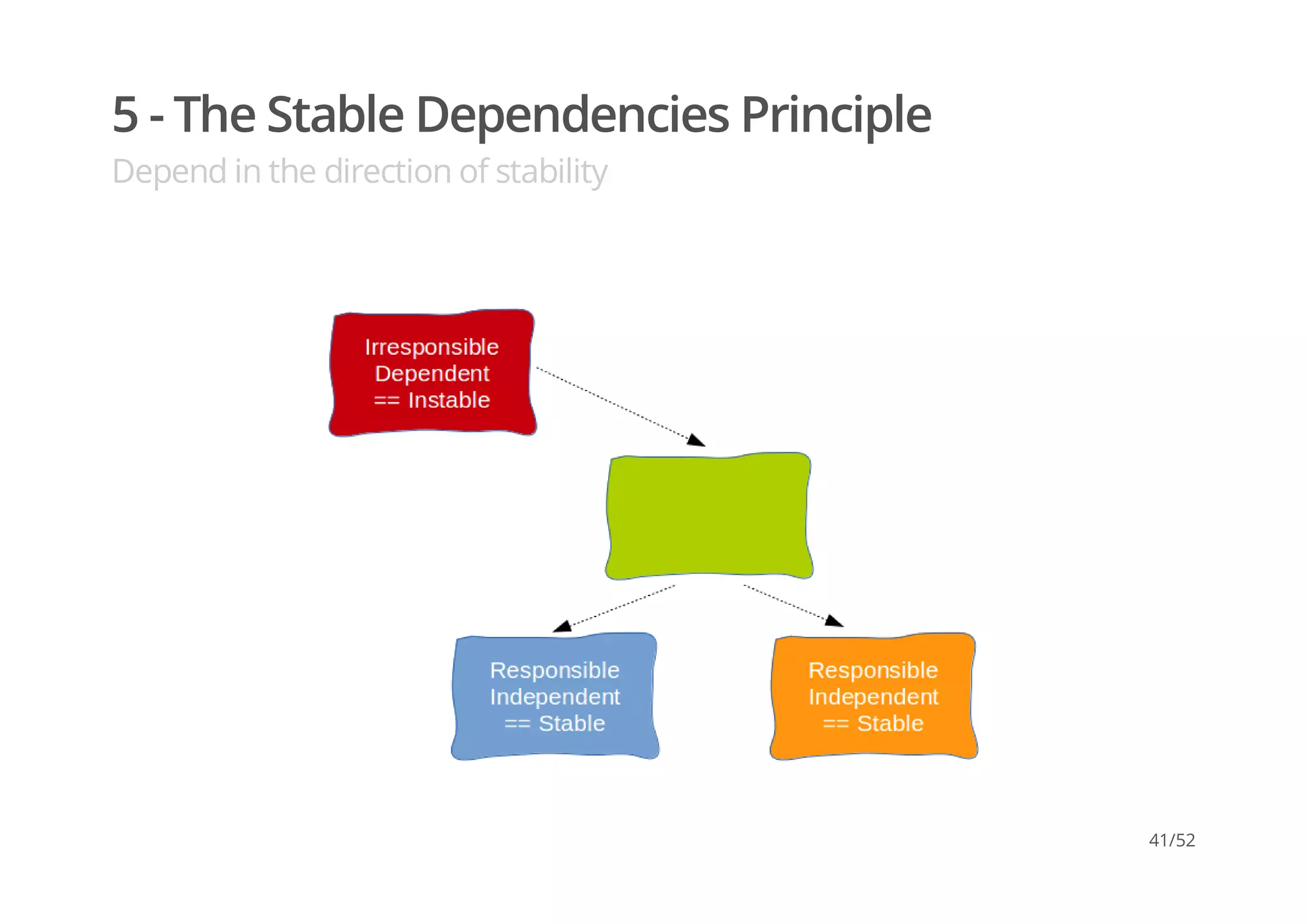 5 - The Stable Dependencies Principle

Depend in the direction of stability

Irresponsible
Dependent
== Instable

Responsible
Independent
== Stable

Responsible
Independent
== Stable

41/52